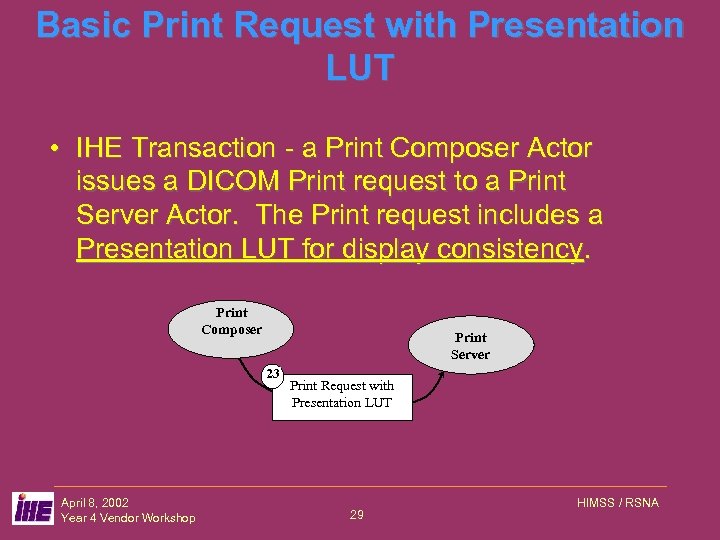 Basic Print Request with Presentation LUT

• IHE Transaction - a Print Composer Actor issues a DICOM Print request to a Print Server Actor. The Print request includes a Presentation LUT for display consistency.

Print Composer

Print Server

23

Print Request with Presentation LUT

IHE

April 8, 2002
Year 4 Vendor Workshop

29

HIMSS / RSNA